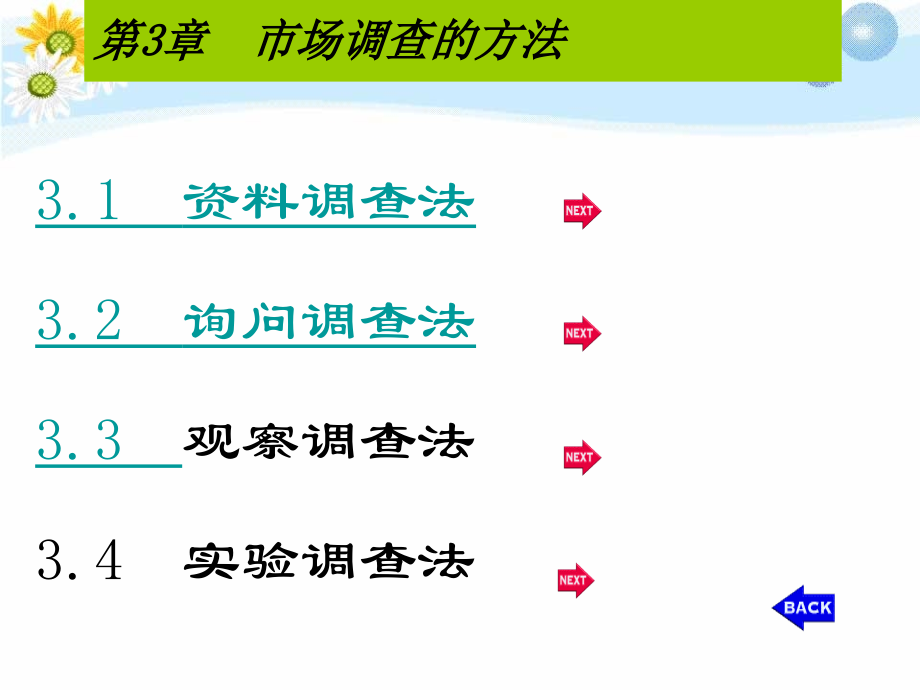 第3章　市场调查的方法

3.1　资料调查法　NEXT

3.2　询问调查法　NEXT

3.3　观察调查法　NEXT

3.4　实验调查法　NEXT

BACK